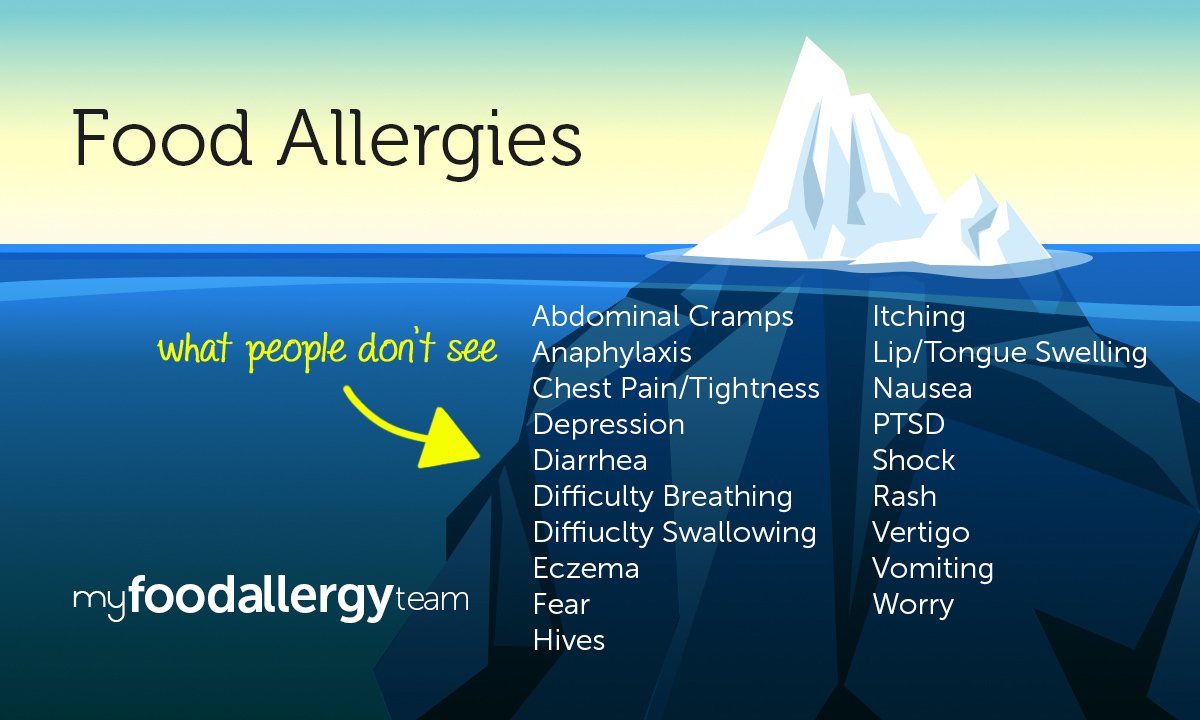 Food Allergies

what people don't see

Abdominal Cramps
Anaphylaxis
Chest Pain/Tightness
Depression
Diarrhea
Difficulty Breathing
Diffiuclty Swallowing
Eczema
Fear
Hives

Itching
Lip/Tongue Swelling
Nausea
PTSD
Shock
Rash
Vertigo
Vomiting
Worry

myfoodallergyteam